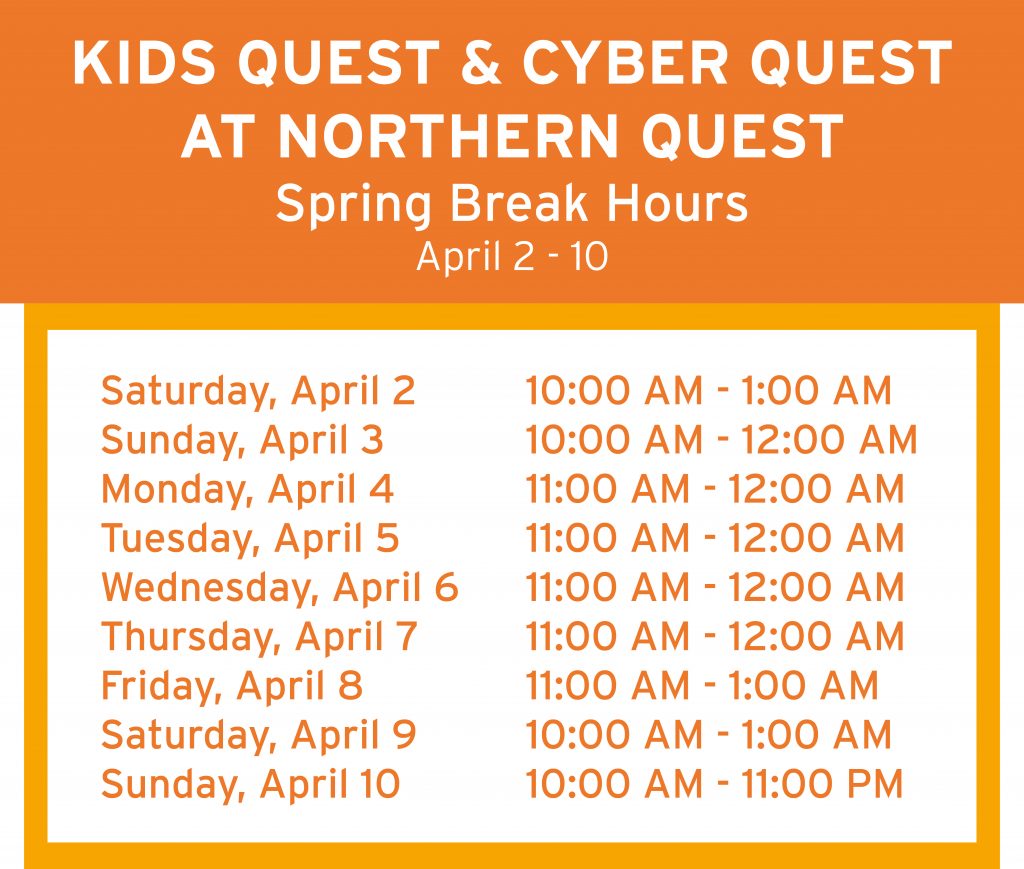 KIDS QUEST & CYBER QUEST AT NORTHERN QUEST
Spring Break Hours
April 2 - 10

| | |
|---|---|
| Saturday, April 2 | 10:00 AM - 1:00 AM |
| Sunday, April 3 | 10:00 AM - 12:00 AM |
| Monday, April 4 | 11:00 AM - 12:00 AM |
| Tuesday, April 5 | 11:00 AM - 12:00 AM |
| Wednesday, April 6 | 11:00 AM - 12:00 AM |
| Thursday, April 7 | 11:00 AM - 12:00 AM |
| Friday, April 8 | 11:00 AM - 1:00 AM |
| Saturday, April 9 | 10:00 AM - 1:00 AM |
| Sunday, April 10 | 10:00 AM - 11:00 PM |